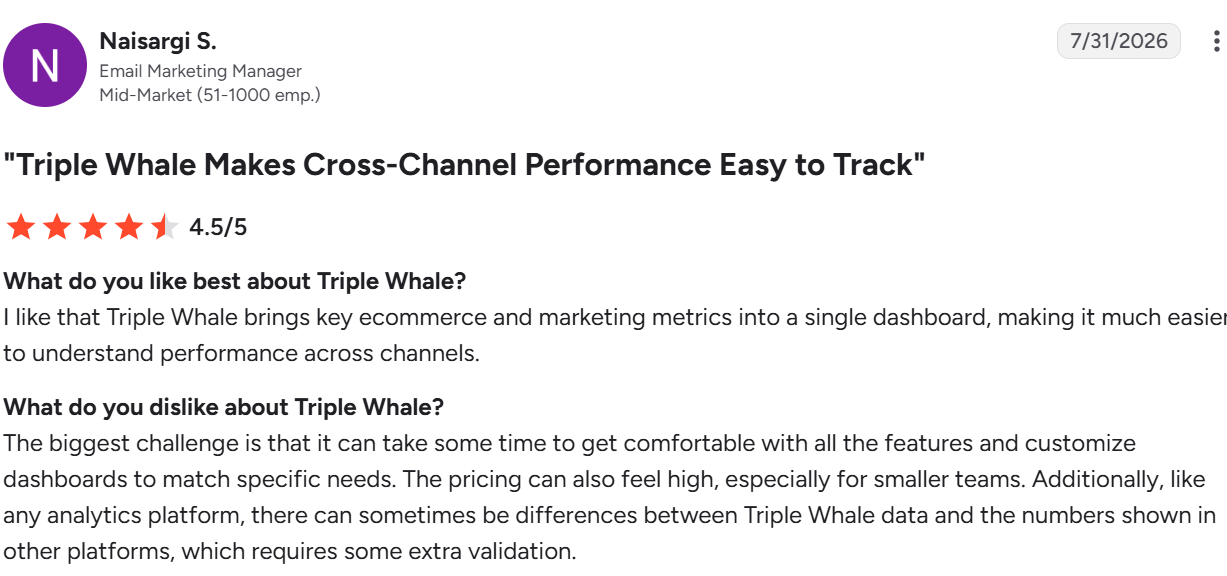 N

Naisargi S.
Email Marketing Manager
Mid-Market (51-1000 emp.)

7/31/2026

"Triple Whale Makes Cross-Channel Performance Easy to Track"

4.5/5

What do you like best about Triple Whale?
I like that Triple Whale brings key ecommerce and marketing metrics into a single dashboard, making it much easier to understand performance across channels.

What do you dislike about Triple Whale?
The biggest challenge is that it can take some time to get comfortable with all the features and customize dashboards to match specific needs. The pricing can also feel high, especially for smaller teams. Additionally, like any analytics platform, there can sometimes be differences between Triple Whale data and the numbers shown in other platforms, which requires some extra validation.